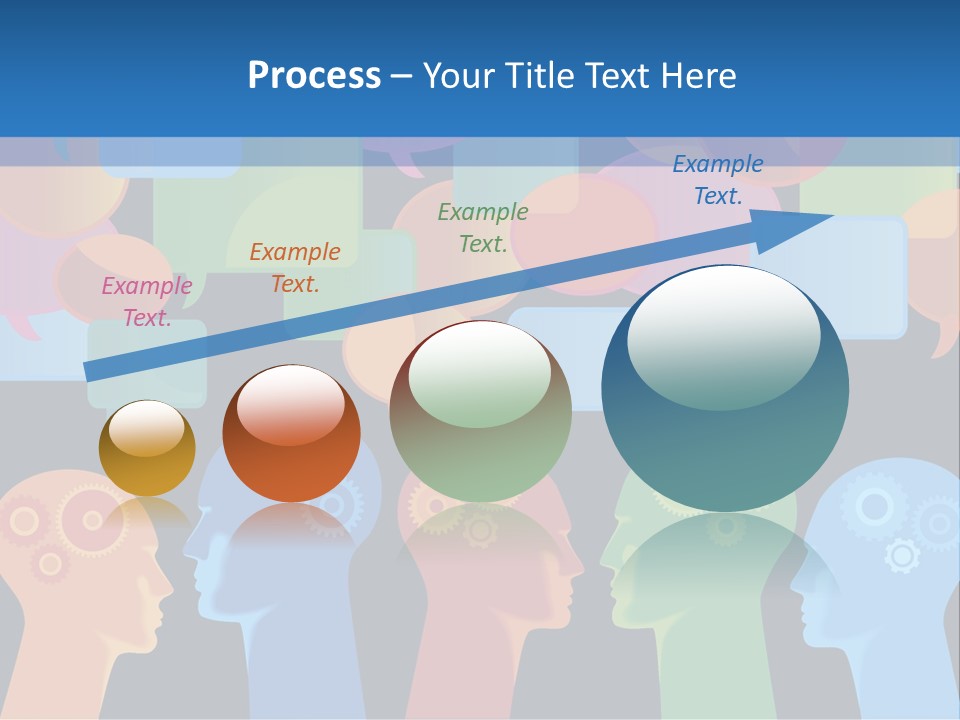 Process – Your Title Text Here

Example Text.

Example Text.

Example Text.

Example Text.